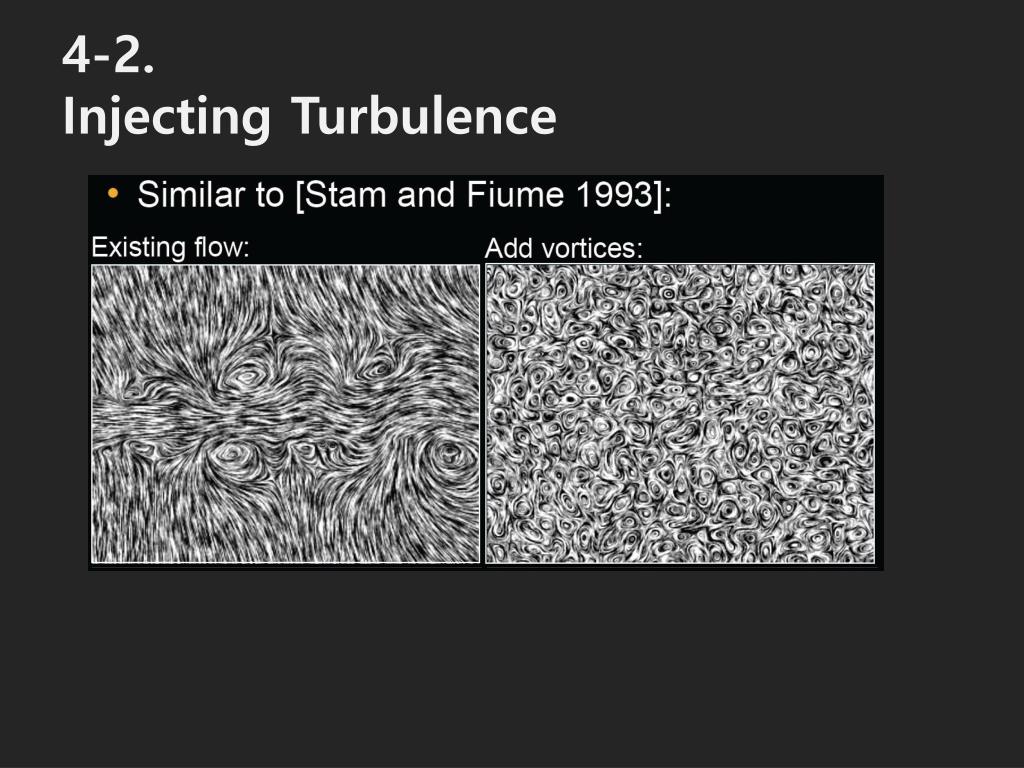 4-2.
Injecting Turbulence

• Similar to [Stam and Fiume 1993]:

Existing flow:

Add vortices: